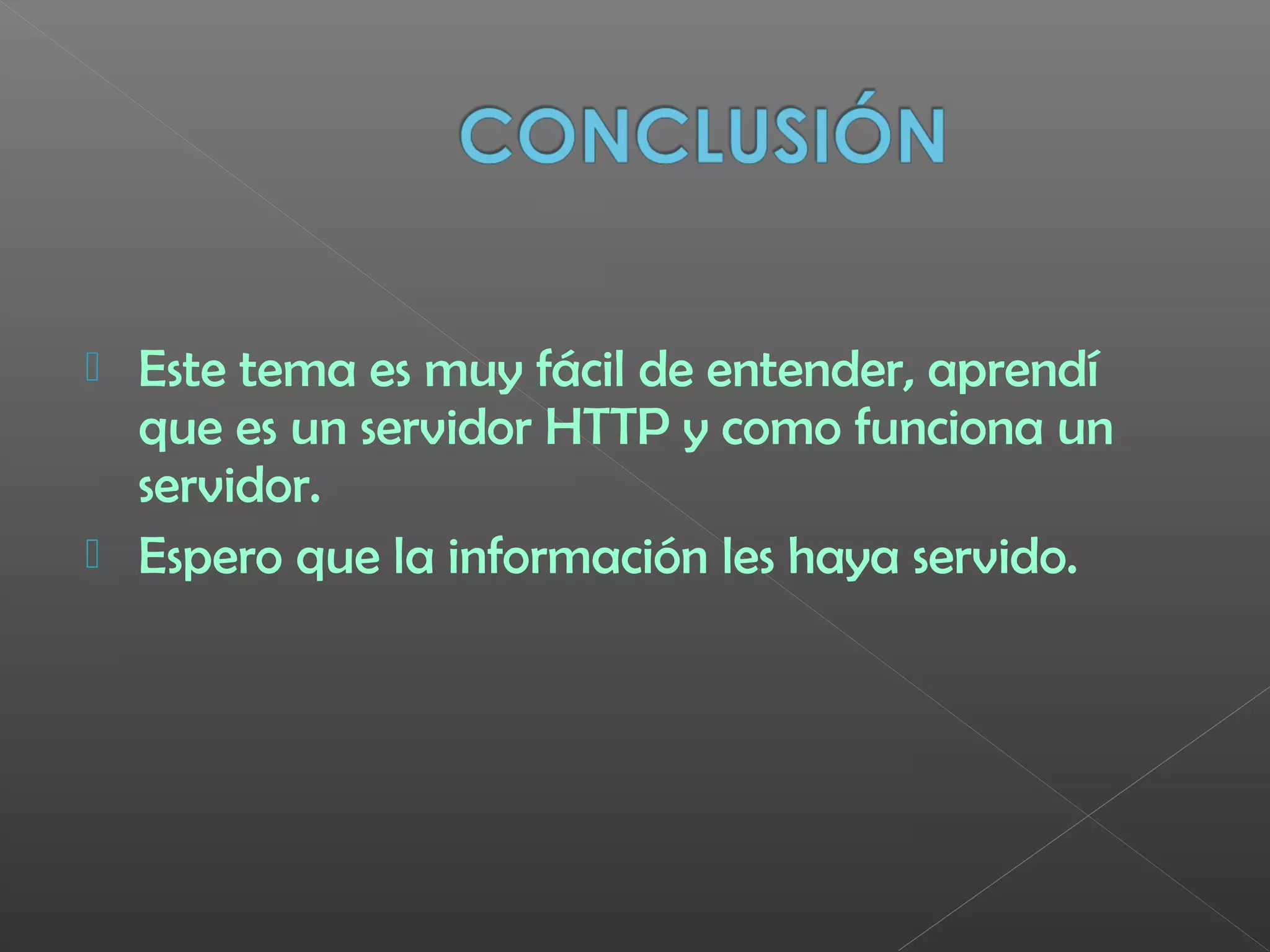 CONCLUSIÓN

Este tema es muy fácil de entender, aprendí que es un servidor HTTP y como funciona un servidor.

Espero que la información les haya servido.